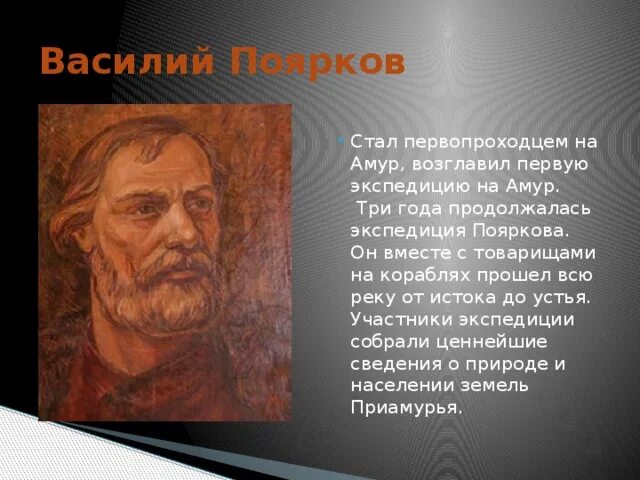 Василий Поярков

Стал первопроходцем на Амур, возглавил первую экспедицию на Амур. Три года продолжалась экспедиция Пояркова. Он вместе с товарищами на кораблях прошел всю реку от истока до устья. Участники экспедиции собрали ценнейшие сведения о природе и населении земель Приамурья.